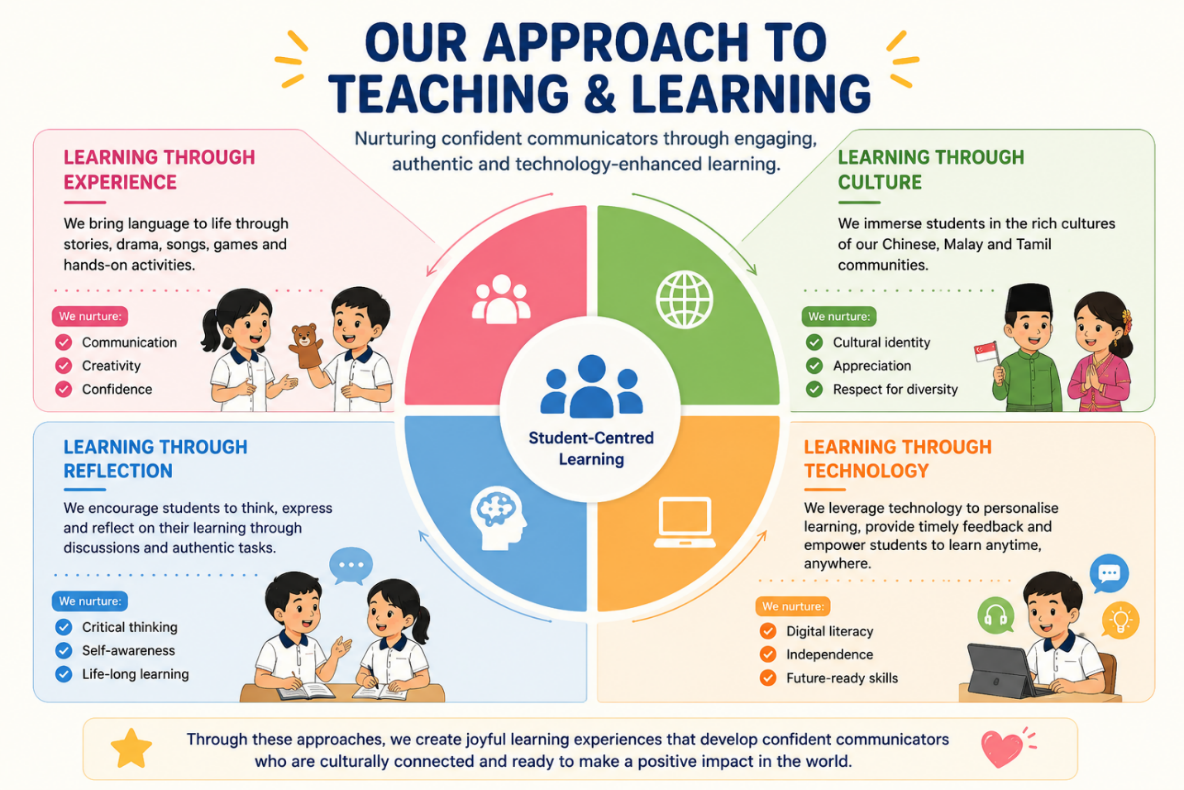 OUR APPROACH TO TEACHING & LEARNING

Nurturing confident communicators through engaging, authentic and technology-enhanced learning.

LEARNING THROUGH EXPERIENCE

We bring language to life through stories, drama, songs, games and hands-on activities.

We nurture:
Communication
Creativity
Confidence

LEARNING THROUGH CULTURE

We immerse students in the rich cultures of our Chinese, Malay and Tamil communities.

We nurture:
Cultural identity
Appreciation
Respect for diversity

Student-Centred Learning

LEARNING THROUGH REFLECTION

We encourage students to think, express and reflect on their learning through discussions and authentic tasks.

We nurture:
Critical thinking
Self-awareness
Life-long learning

LEARNING THROUGH TECHNOLOGY

We leverage technology to personalise learning, provide timely feedback and empower students to learn anytime, anywhere.

We nurture:
Digital literacy
Independence
Future-ready skills

Through these approaches, we create joyful learning experiences that develop confident communicators who are culturally connected and ready to make a positive impact in the world.